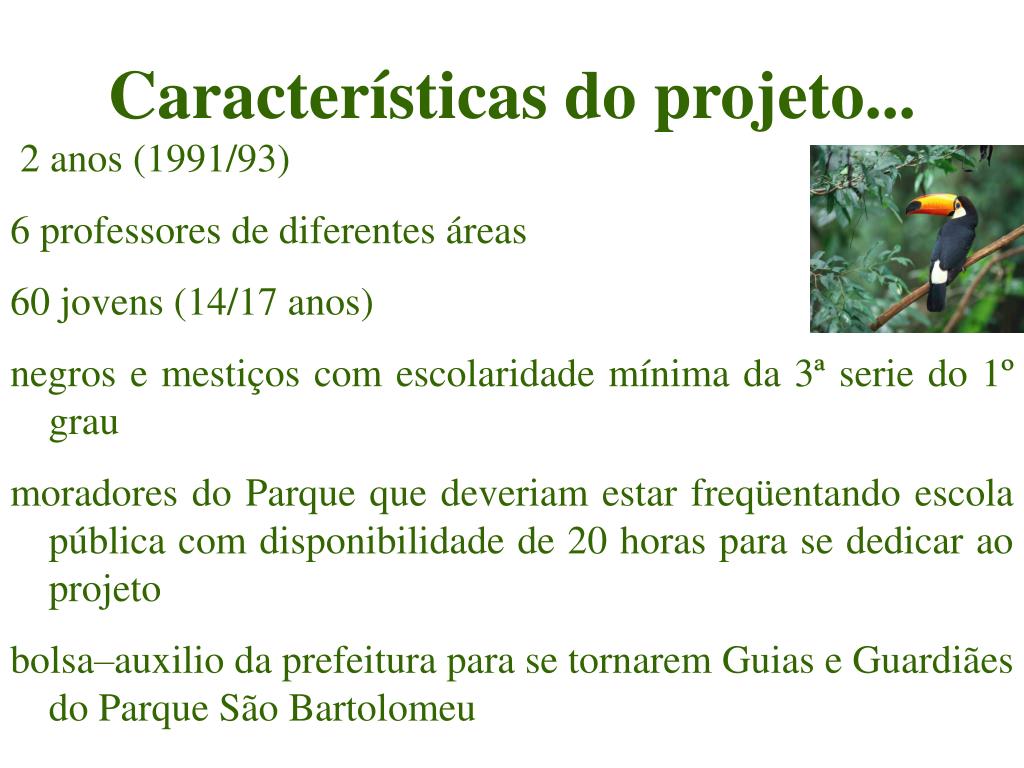 Características do projeto...

2 anos (1991/93)

6 professores de diferentes áreas

60 jovens (14/17 anos)

negros e mestiços com escolaridade mínima da 3ª serie do 1º grau

moradores do Parque que deveriam estar freqüentando escola pública com disponibilidade de 20 horas para se dedicar ao projeto

bolsa–auxilio da prefeitura para se tornarem Guias e Guardiães do Parque São Bartolomeu